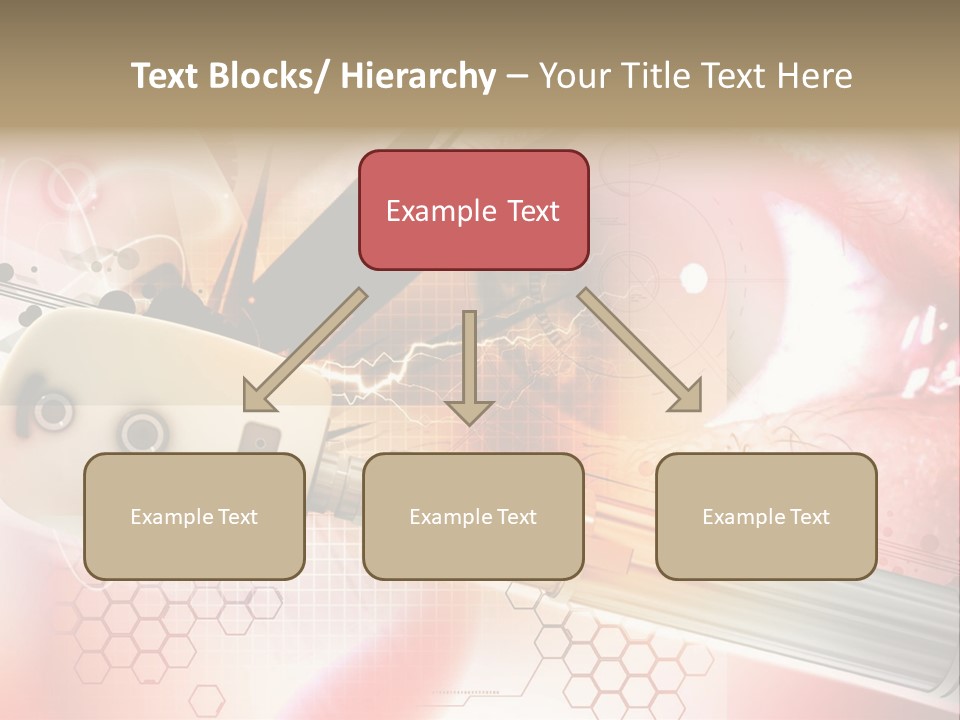 Text Blocks/ Hierarchy – Your Title Text Here

Example Text

Example Text

Example Text

Example Text